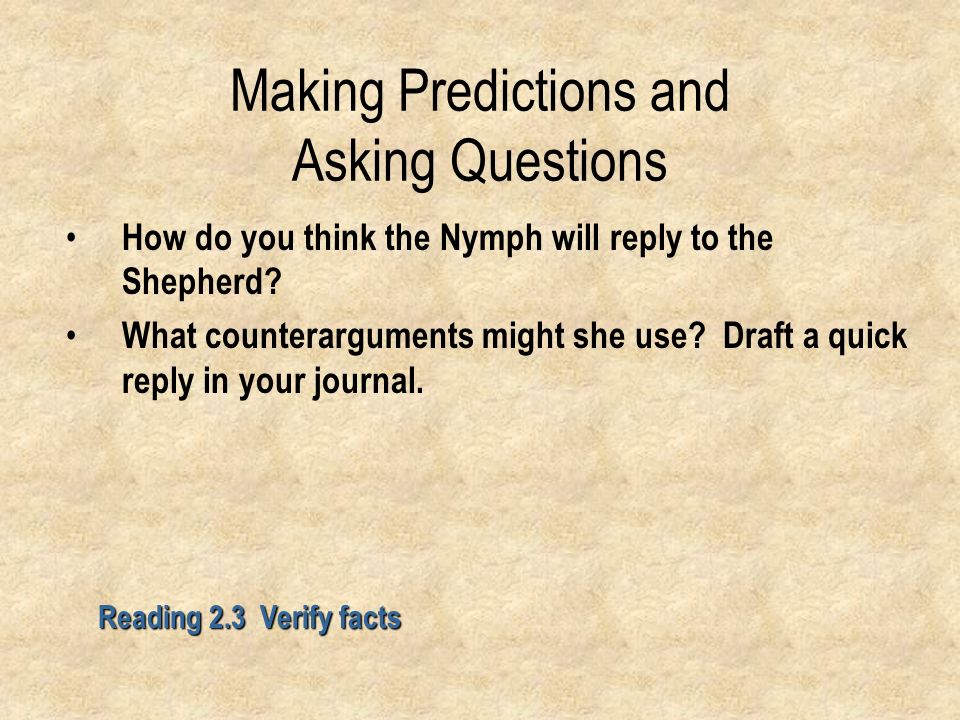 Making Predictions and Asking Questions

• How do you think the Nymph will reply to the Shepherd?

• What counterarguments might she use? Draft a quick reply in your journal.

Reading 2.3 Verify facts